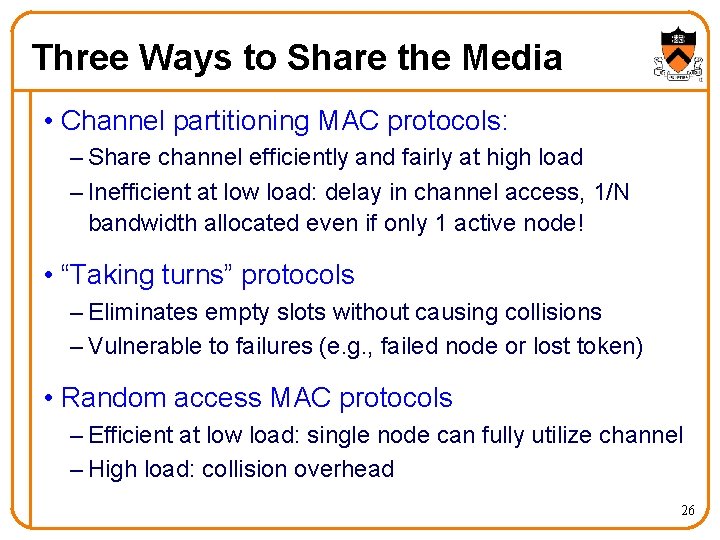 Three Ways to Share the Media

• Channel partitioning MAC protocols:
– Share channel efficiently and fairly at high load
– Inefficient at low load: delay in channel access, 1/N bandwidth allocated even if only 1 active node!

• “Taking turns” protocols
– Eliminates empty slots without causing collisions
– Vulnerable to failures (e.g., failed node or lost token)

• Random access MAC protocols
– Efficient at low load: single node can fully utilize channel
– High load: collision overhead

26